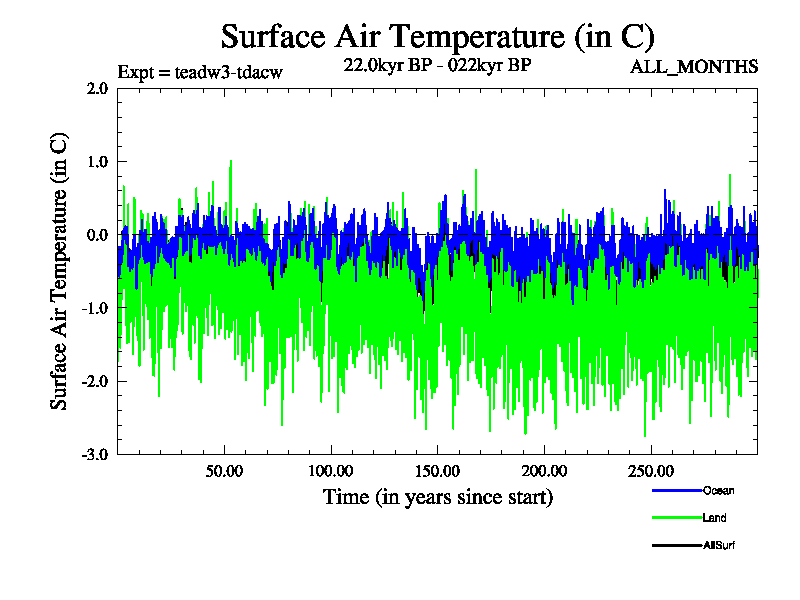 Surface Air Temperature (in C)

Expt = teadw3-tdacw

22.0kyr BP - 022kyr BP

ALL_MONTHS

Surface Air Temperature (in C)

2.0

1.0

0.0

-1.0

-2.0

-3.0

50.00

100.00

150.00

200.00

250.00

Time (in years since start)

Ocean

Land

AllSurf